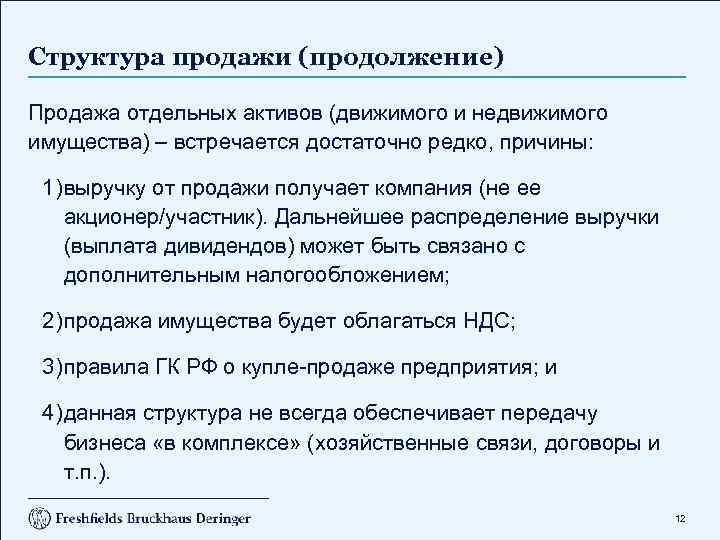 Структура продажи (продолжение)

Продажа отдельных активов (движимого и недвижимого имущества) – встречается достаточно редко, причины:

1)выручку от продажи получает компания (не ее акционер/участник). Дальнейшее распределение выручки (выплата дивидендов) может быть связано с дополнительным налогообложением;

2)продажа имущества будет облагаться НДС;

3)правила ГК РФ о купле-продаже предприятия; и

4)данная структура не всегда обеспечивает передачу бизнеса «в комплексе» (хозяйственные связи, договоры и т.п.).

Freshfields Bruckhaus Deringer

12